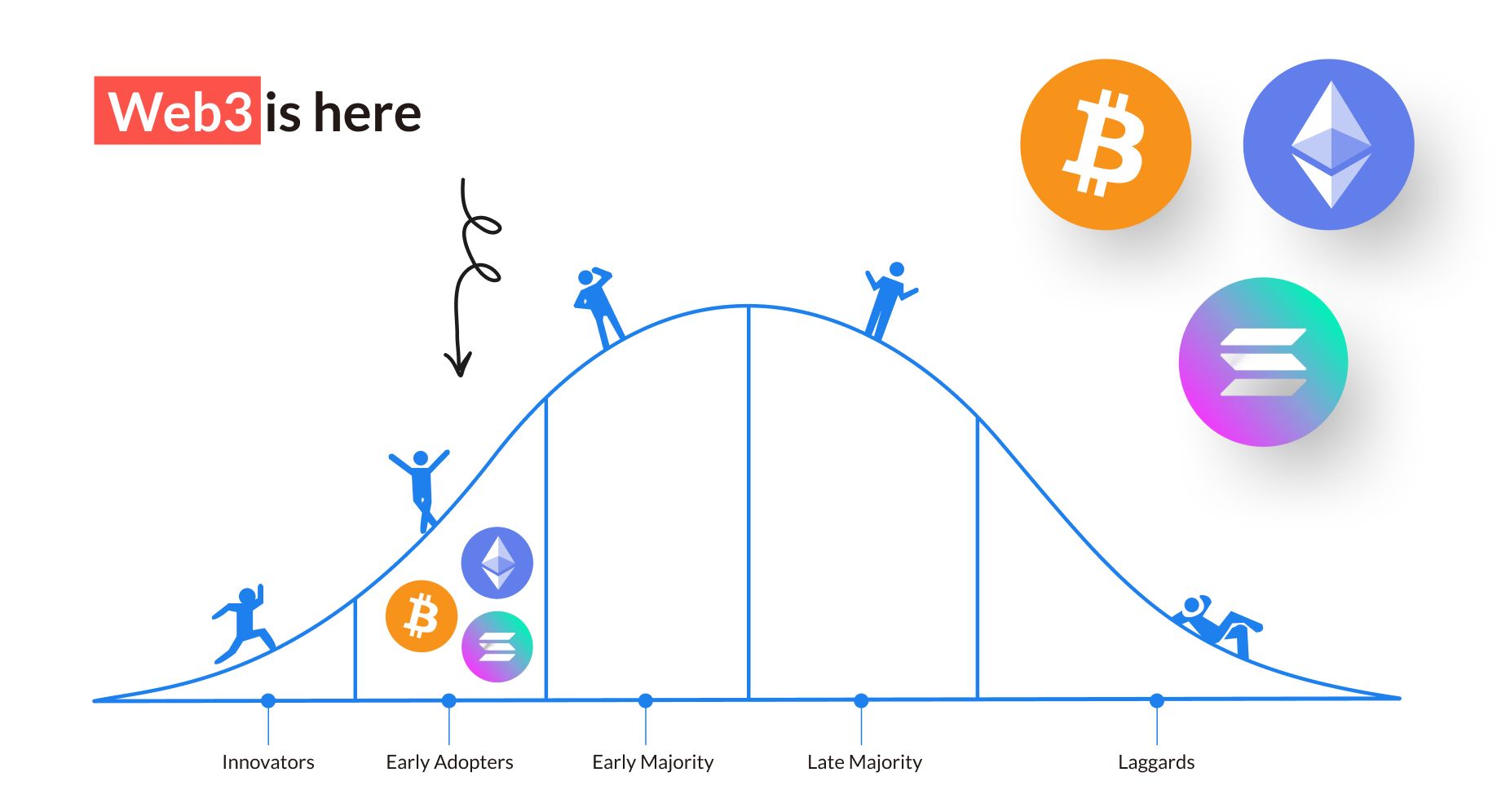 Web3 is here

Innovators
Early Adopters
Early Majority
Late Majority
Laggards